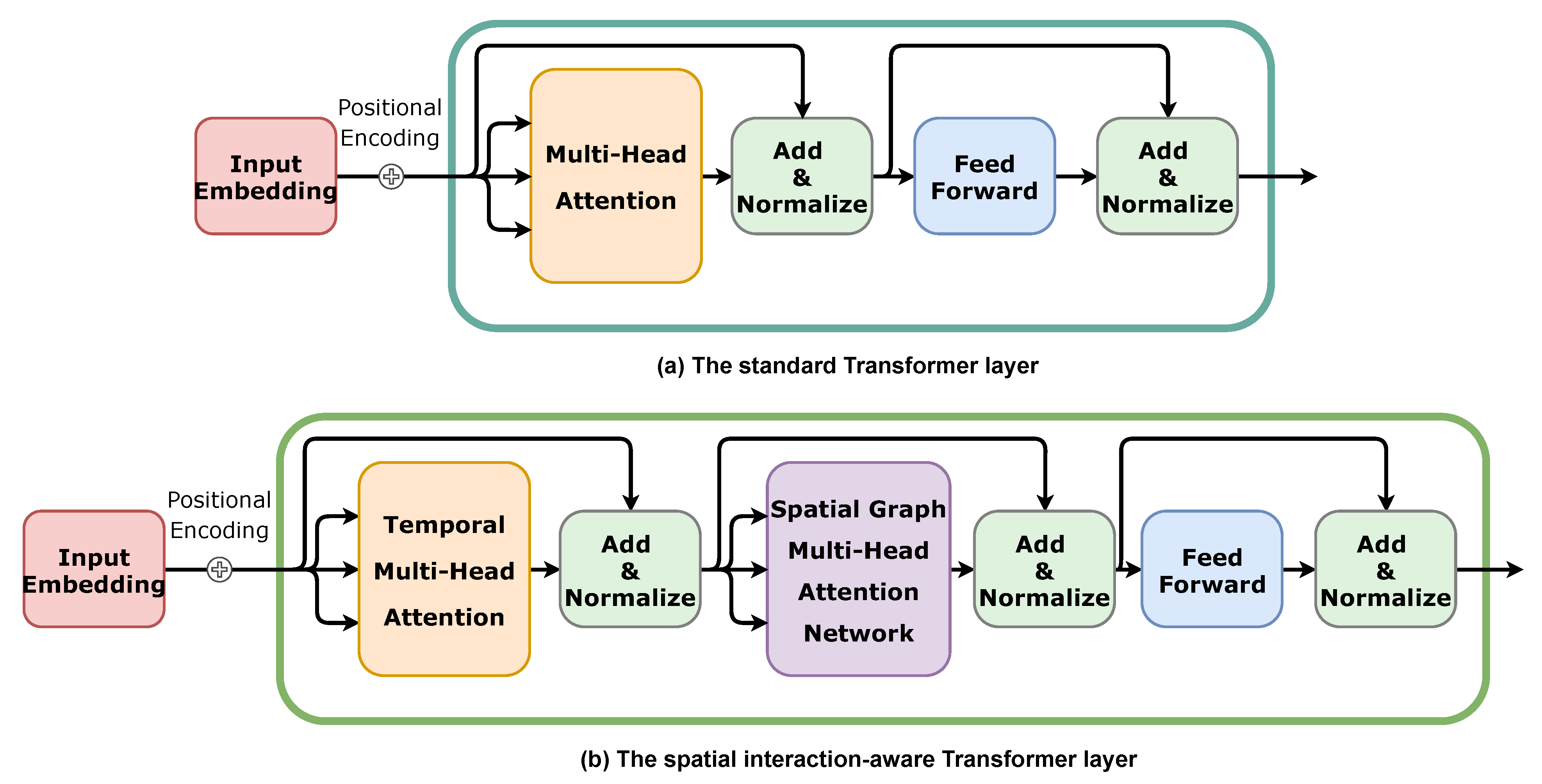 Input Embedding

Positional Encoding

Multi-Head Attention

Add & Normalize

Feed Forward

Add & Normalize

(a) The standard Transformer layer

Input Embedding

Positional Encoding

Temporal Multi-Head Attention

Add & Normalize

Spatial Graph Multi-Head Attention Network

Add & Normalize

Feed Forward

Add & Normalize

(b) The spatial interaction-aware Transformer layer